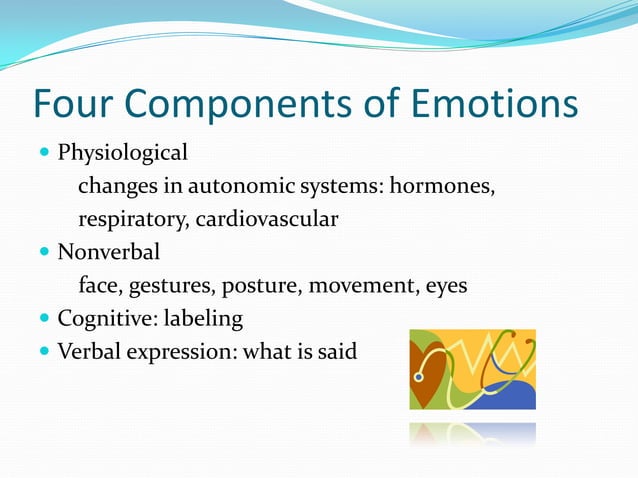 Four Components of Emotions

- Physiological
  changes in autonomic systems: hormones, respiratory, cardiovascular
- Nonverbal
  face, gestures, posture, movement, eyes
- Cognitive: labeling
- Verbal expression: what is said